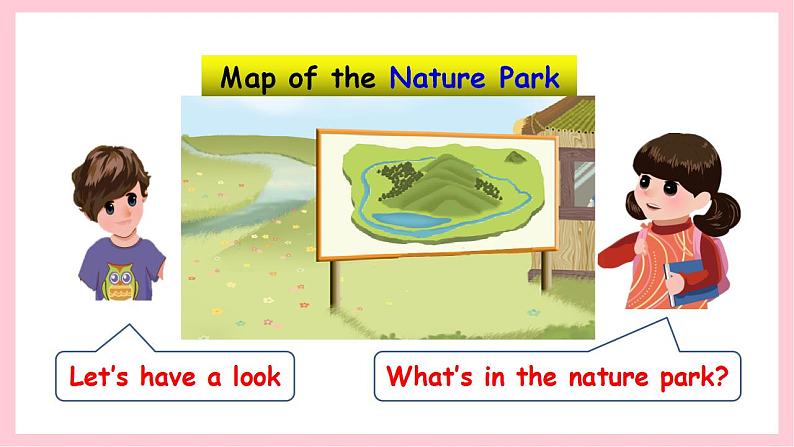 Map of the Nature Park

Let's have a look

What's in the nature park?